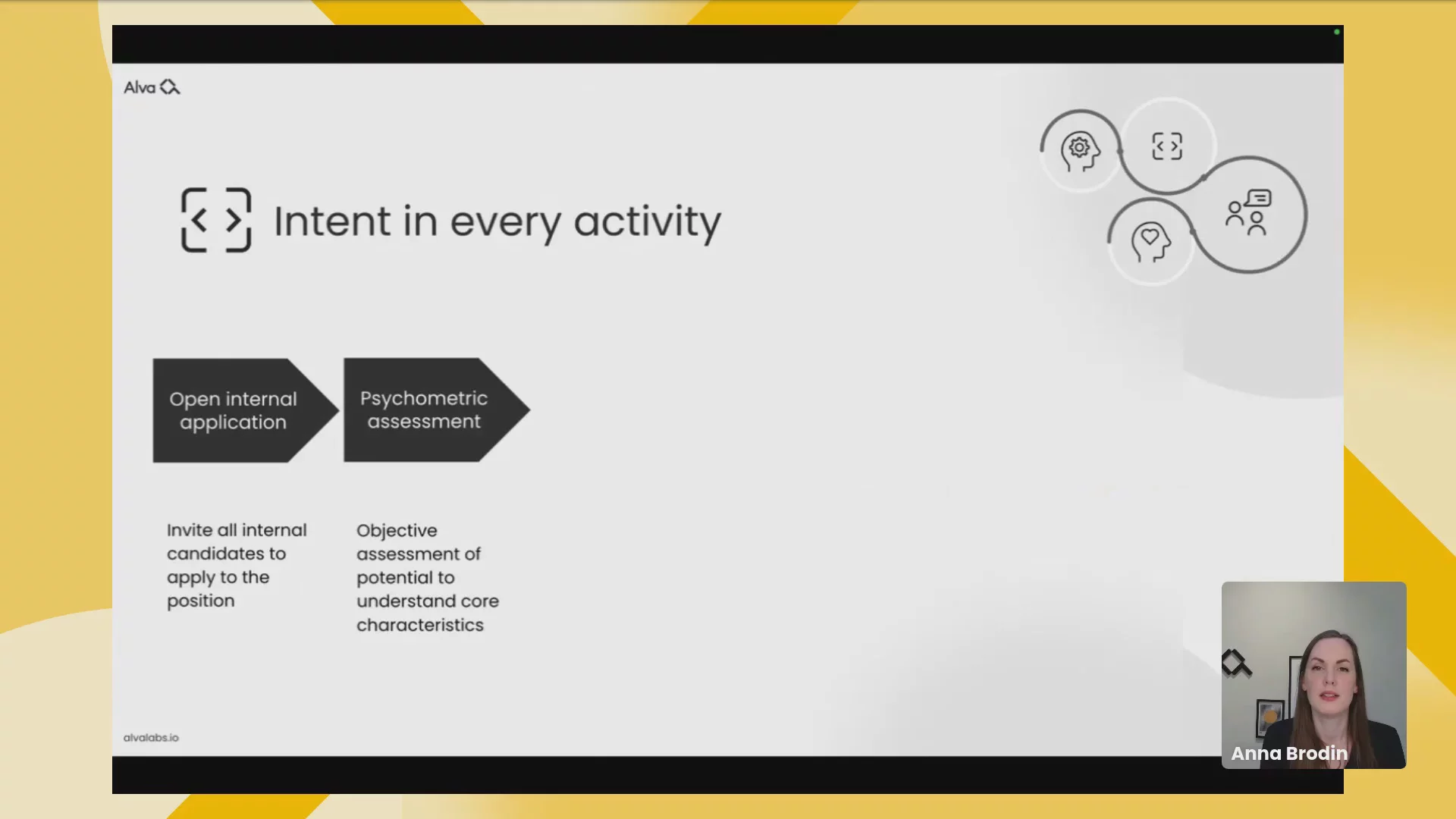 Alva

Intent in every activity

Open internal application

Psychometric assessment

Invite all internal candidates to apply to the position

Objective assessment of potential to understand core characteristics

alvalabs.io

Anna Brodin